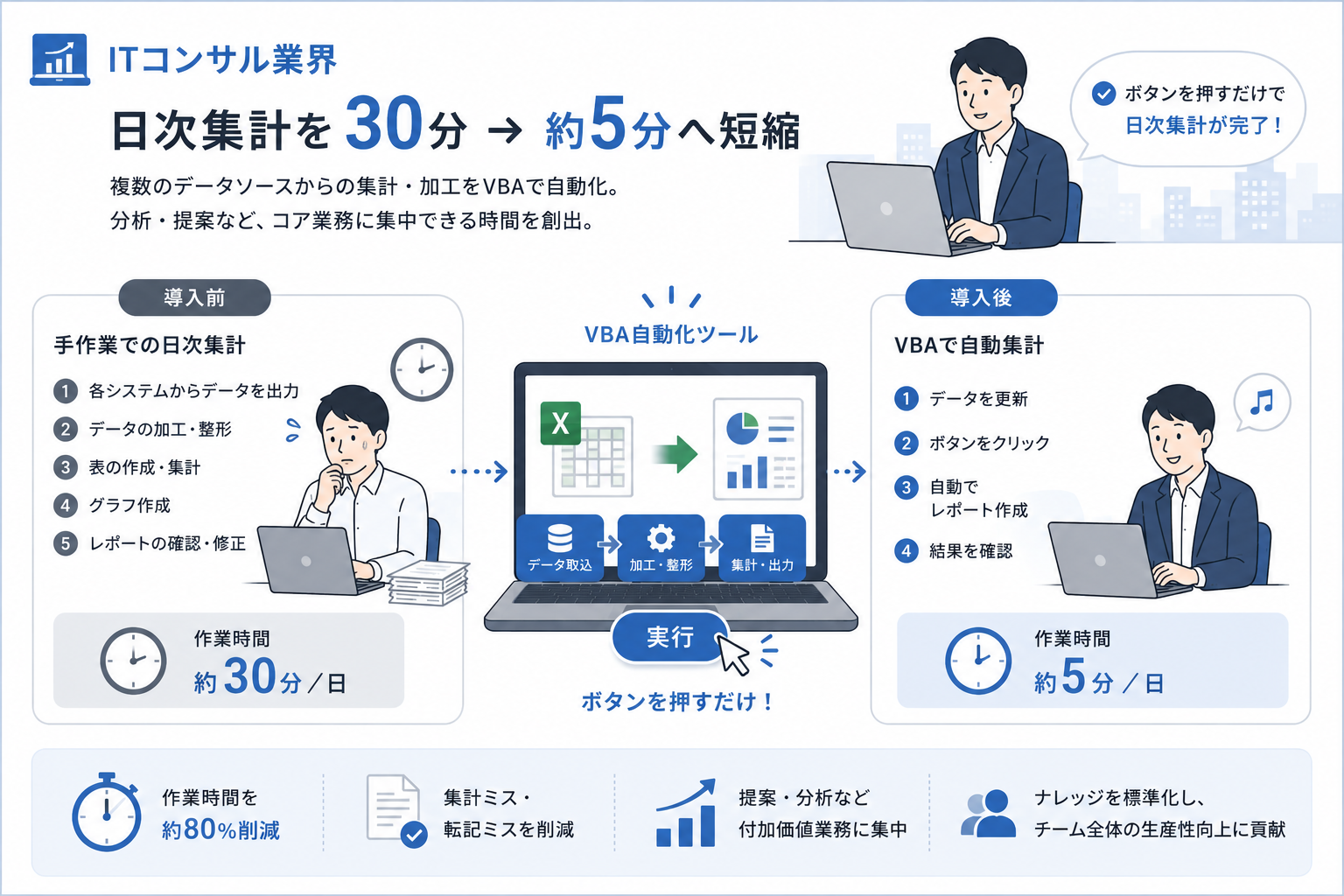 ITコンサル業界

日次集計を30分 → 約5分へ短縮

複数のデータソースからの集計・加工をVBAで自動化。
分析・提案など、コア業務に集中できる時間を創出。

ボタンを押すだけで
日次集計が完了！

導入前

手作業での日次集計

1 各システムからデータを出力
2 データの加工・整形
3 表の作成・集計
4 グラフ作成
5 レポートの確認・修正

作業時間
約30分／日

VBA自動化ツール

X

データ取込
加工・整形
集計・出力

実行

ボタンを押すだけ！

導入後

VBAで自動集計

1 データを更新
2 ボタンをクリック
3 自動で レポート作成
4 結果を確認

作業時間
約5分／日

作業時間を
約80%削減

集計ミス・
転記ミスを削減

提案・分析など
付加価値業務に集中

ナレッジを標準化し、
チーム全体の生産性向上に貢献